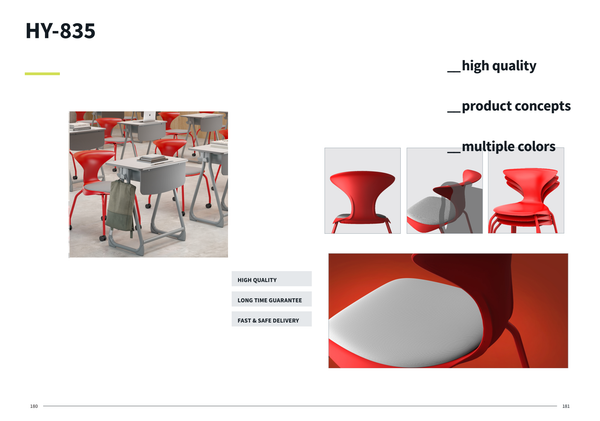 HY-835

__high quality

__product concepts

__multiple colors

HIGH QUALITY

LONG TIME GUARANTEE

FAST & SAFE DELIVERY

180

181